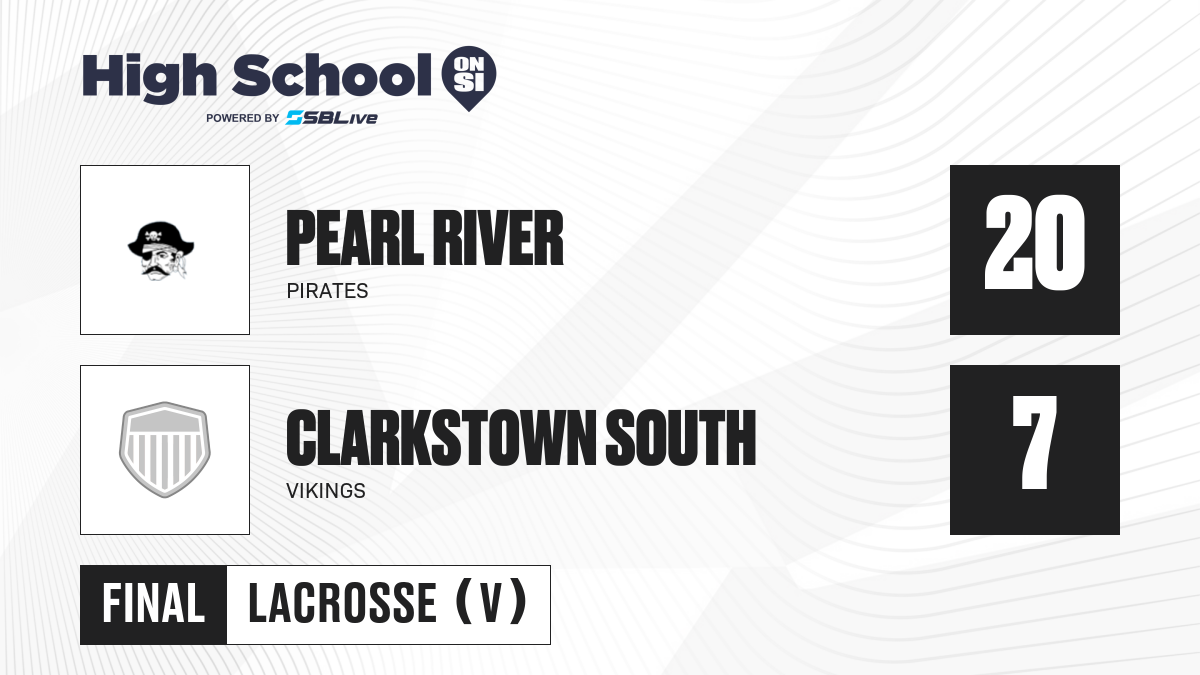 High School ON SI
POWERED BY SBLive

PEARL RIVER
PIRATES
20

CLARKSTOWN SOUTH
VIKINGS
7

FINAL LACROSSE (V)